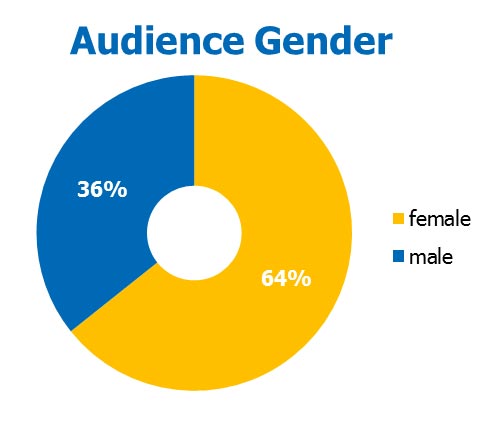 Audience Gender

36%

64%

female
male